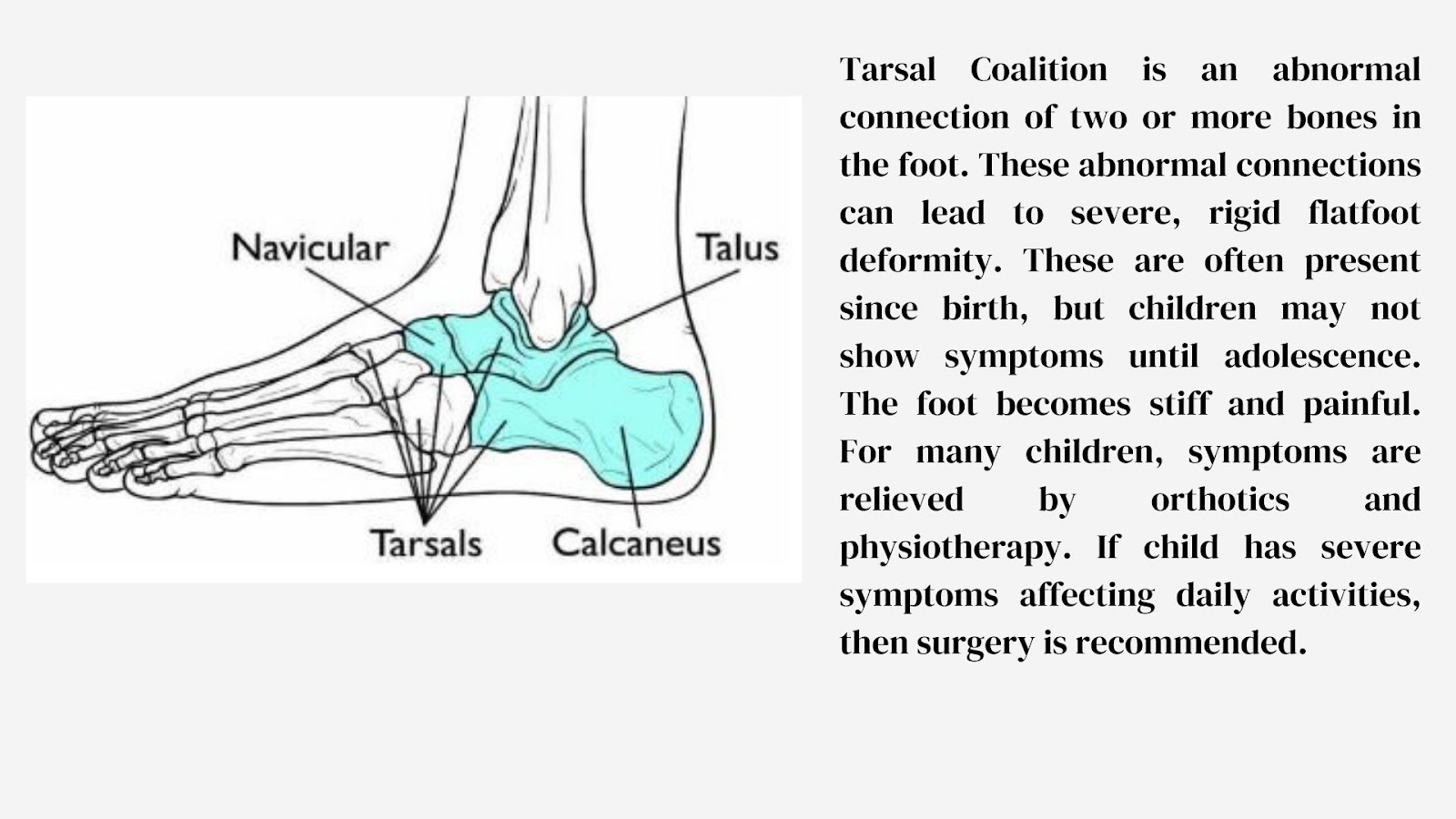 Navicular
Talus
Tarsals
Calcaneus

Tarsal Coalition is an abnormal connection of two or more bones in the foot. These abnormal connections can lead to severe, rigid flatfoot deformity. These are often present since birth, but children may not show symptoms until adolescence. The foot becomes stiff and painful. For many children, symptoms are relieved by orthotics and physiotherapy. If child has severe symptoms affecting daily activities, then surgery is recommended.